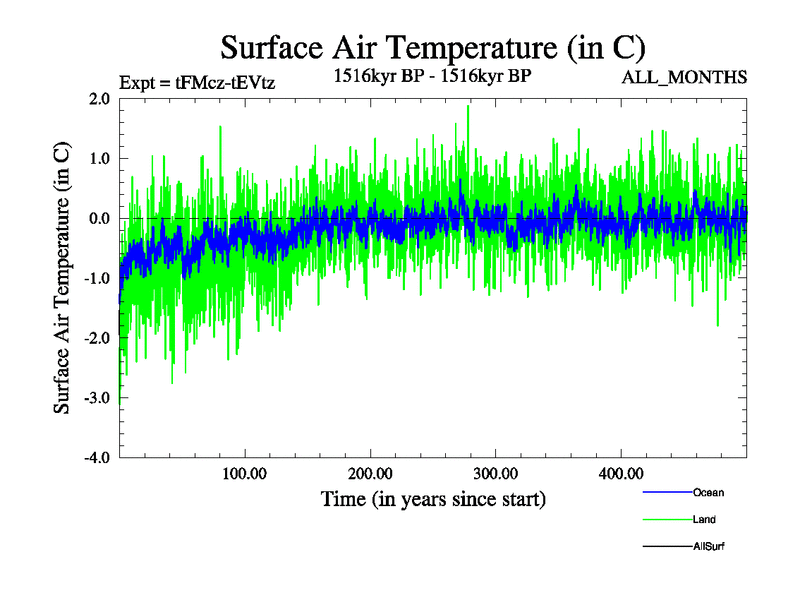 Surface Air Temperature (in C)

Expt = tFMcz-tEVtz

1516kyr BP - 1516kyr BP

ALL_MONTHS

Surface Air Temperature (in C)

2.0
1.0
0.0
-1.0
-2.0
-3.0
-4.0

100.00
200.00
300.00
400.00

Time (in years since start)

Ocean
Land
AllSurf